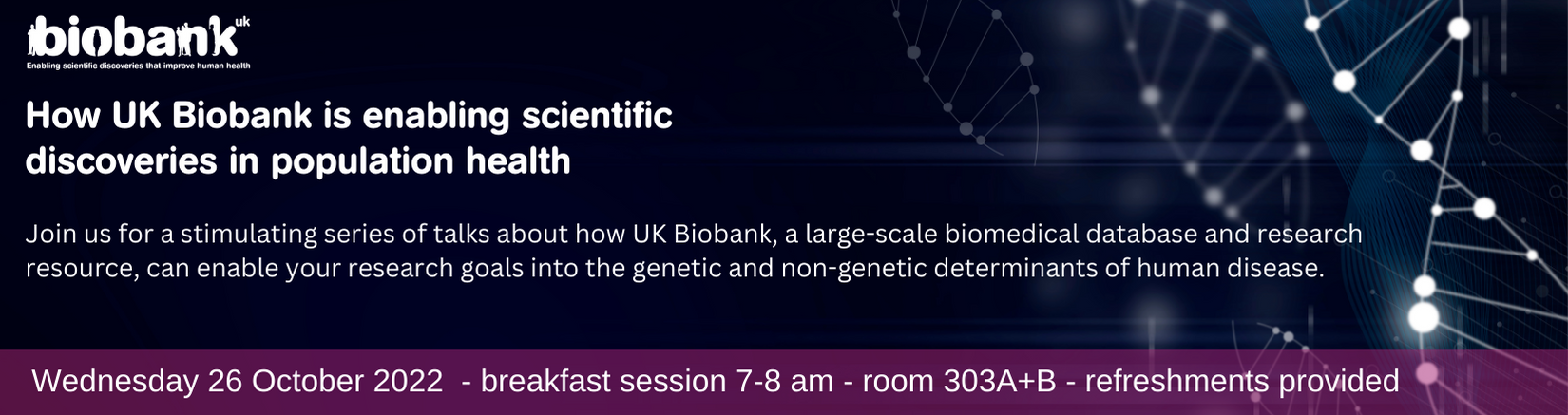 biobank uk
Enabling scientific discoveries that improve human health

How UK Biobank is enabling scientific discoveries in population health

Join us for a stimulating series of talks about how UK Biobank, a large-scale biomedical database and research resource, can enable your research goals into the genetic and non-genetic determinants of human disease.

Wednesday 26 October 2022 - breakfast session 7-8 am - room 303A+B - refreshments provided